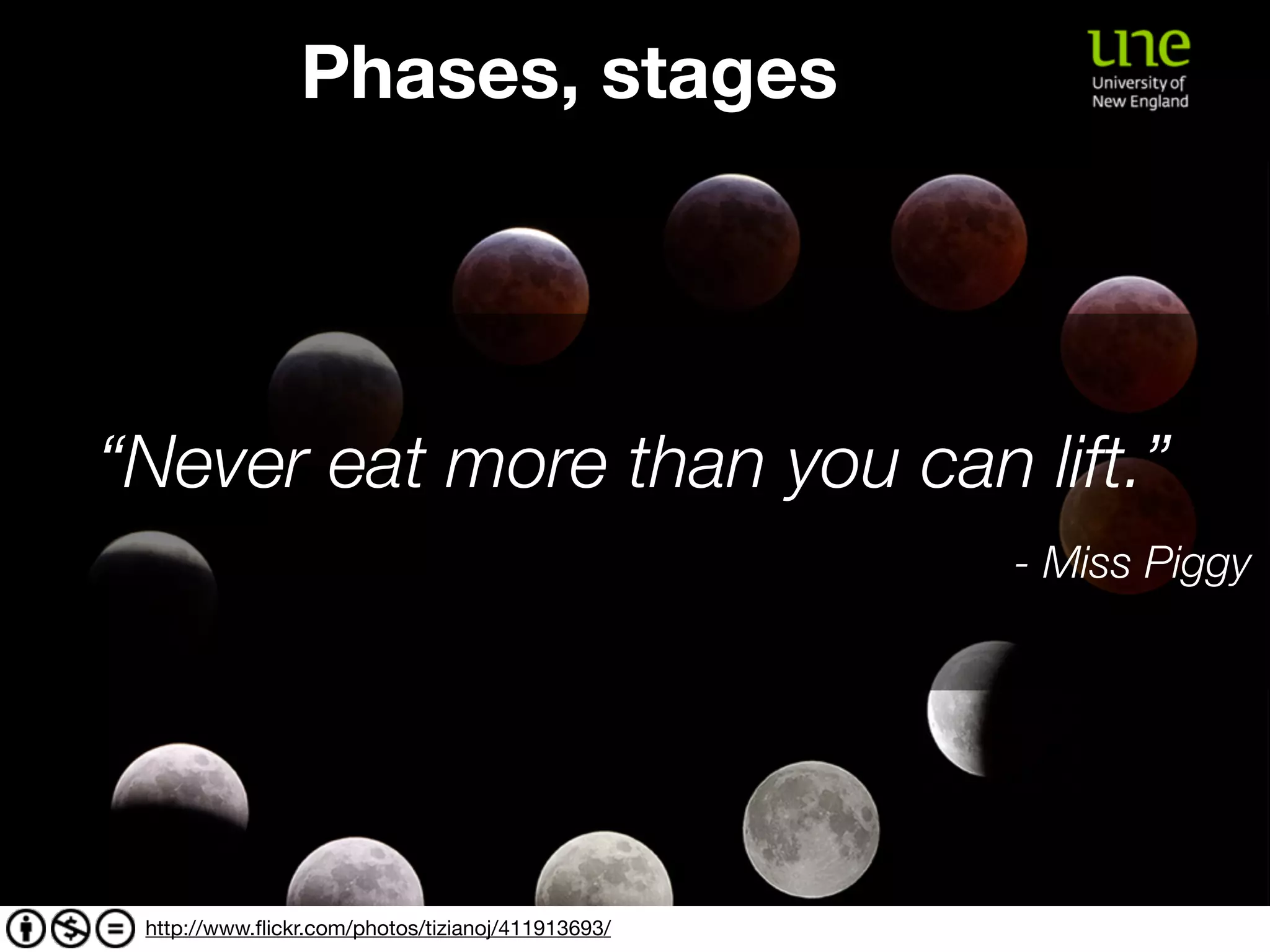 Phases, stages

une
University of
New England

“Never eat more than you can lift.”

- Miss Piggy

http://www.flickr.com/photos/tizianoj/411913693/